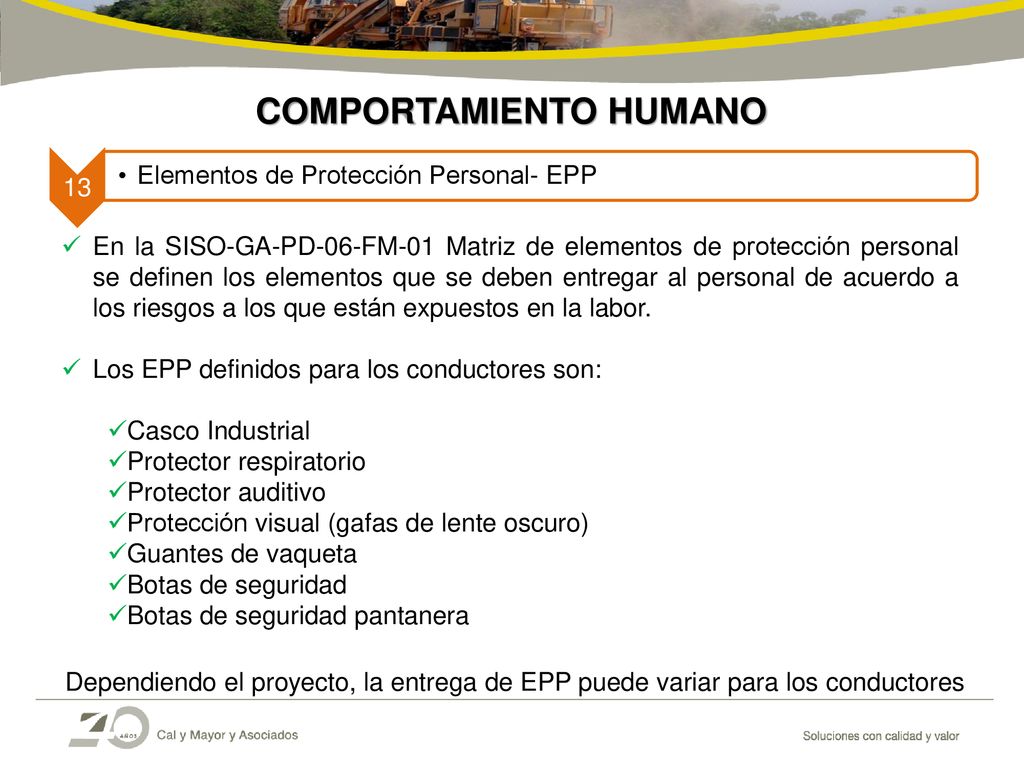 COMPORTAMIENTO HUMANO

13

• Elementos de Protección Personal- EPP

✓ En la SISO-GA-PD-06-FM-01 Matriz de elementos de protección personal se definen los elementos que se deben entregar al personal de acuerdo a los riesgos a los que están expuestos en la labor.

✓ Los EPP definidos para los conductores son:

✓Casco Industrial
✓Protector respiratorio
✓Protector auditivo
✓Protección visual (gafas de lente oscuro)
✓Guantes de vaqueta
✓Botas de seguridad
✓Botas de seguridad pantanera

Dependiendo el proyecto, la entrega de EPP puede variar para los conductores

40 AÑOS Cal y Mayor y Asociados

Soluciones con calidad y valor